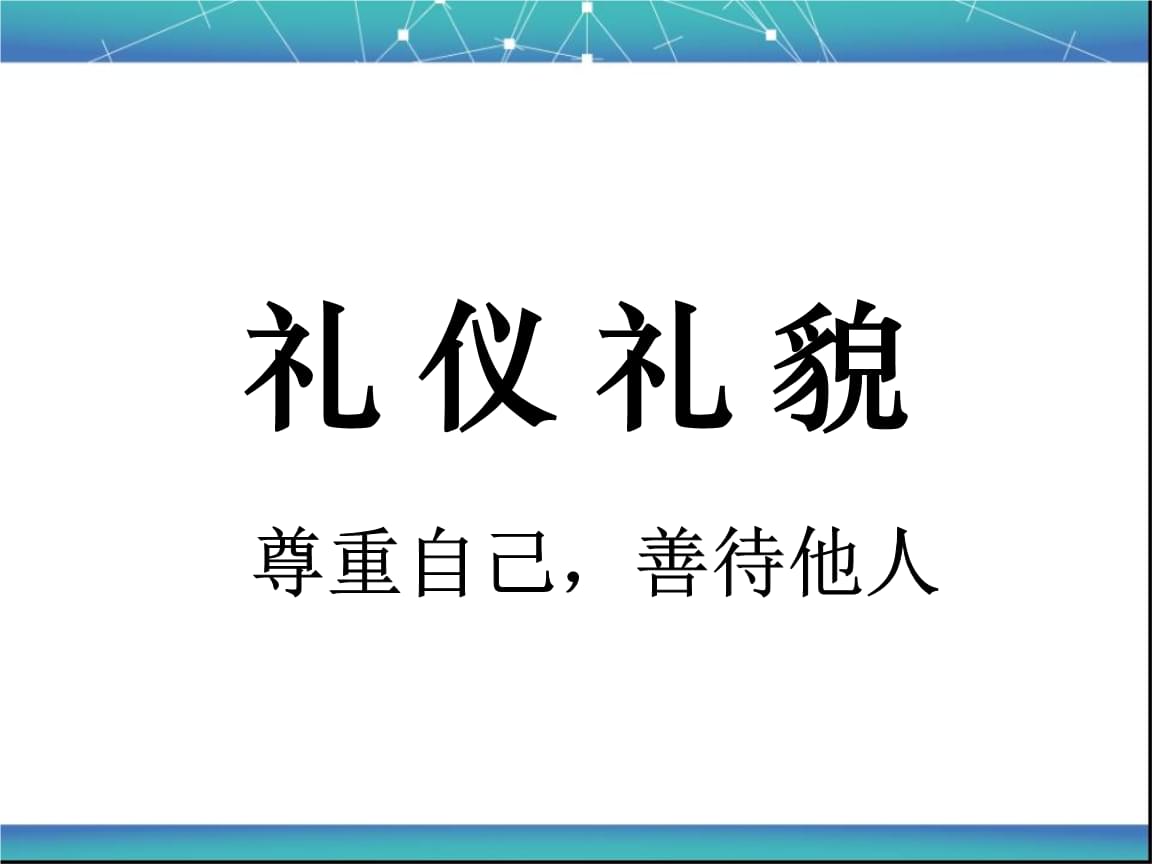 礼仪礼貌

尊重自己，善待他人